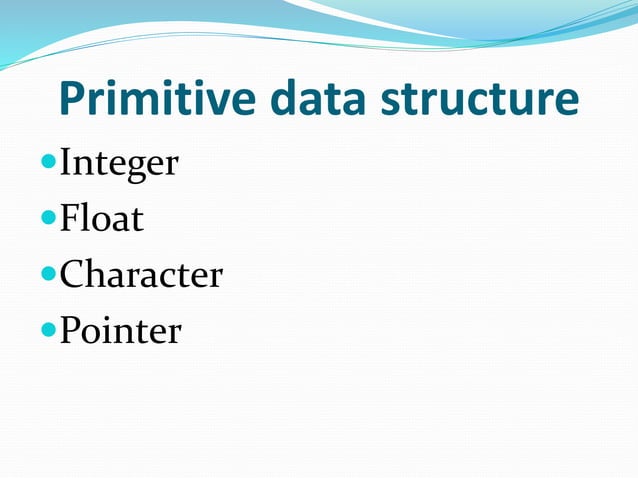 Primitive data structure

- Integer
- Float
- Character
- Pointer